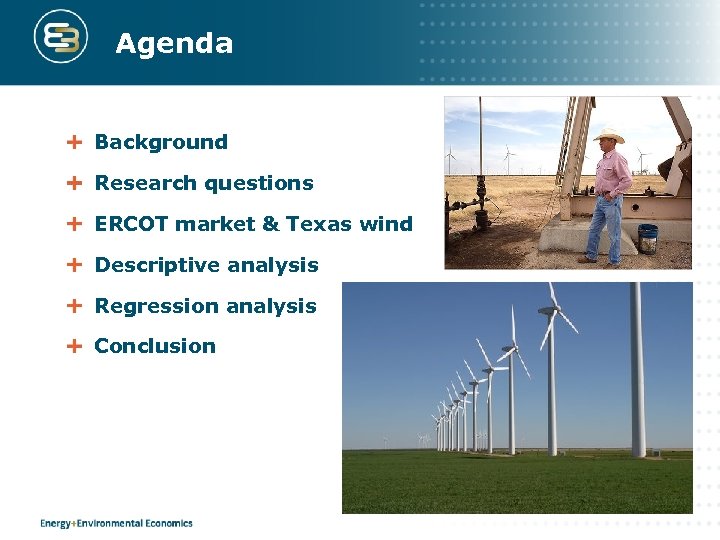 Agenda

+ Background
+ Research questions
+ ERCOT market & Texas wind
+ Descriptive analysis
+ Regression analysis
+ Conclusion

Energy+Environmental Economics